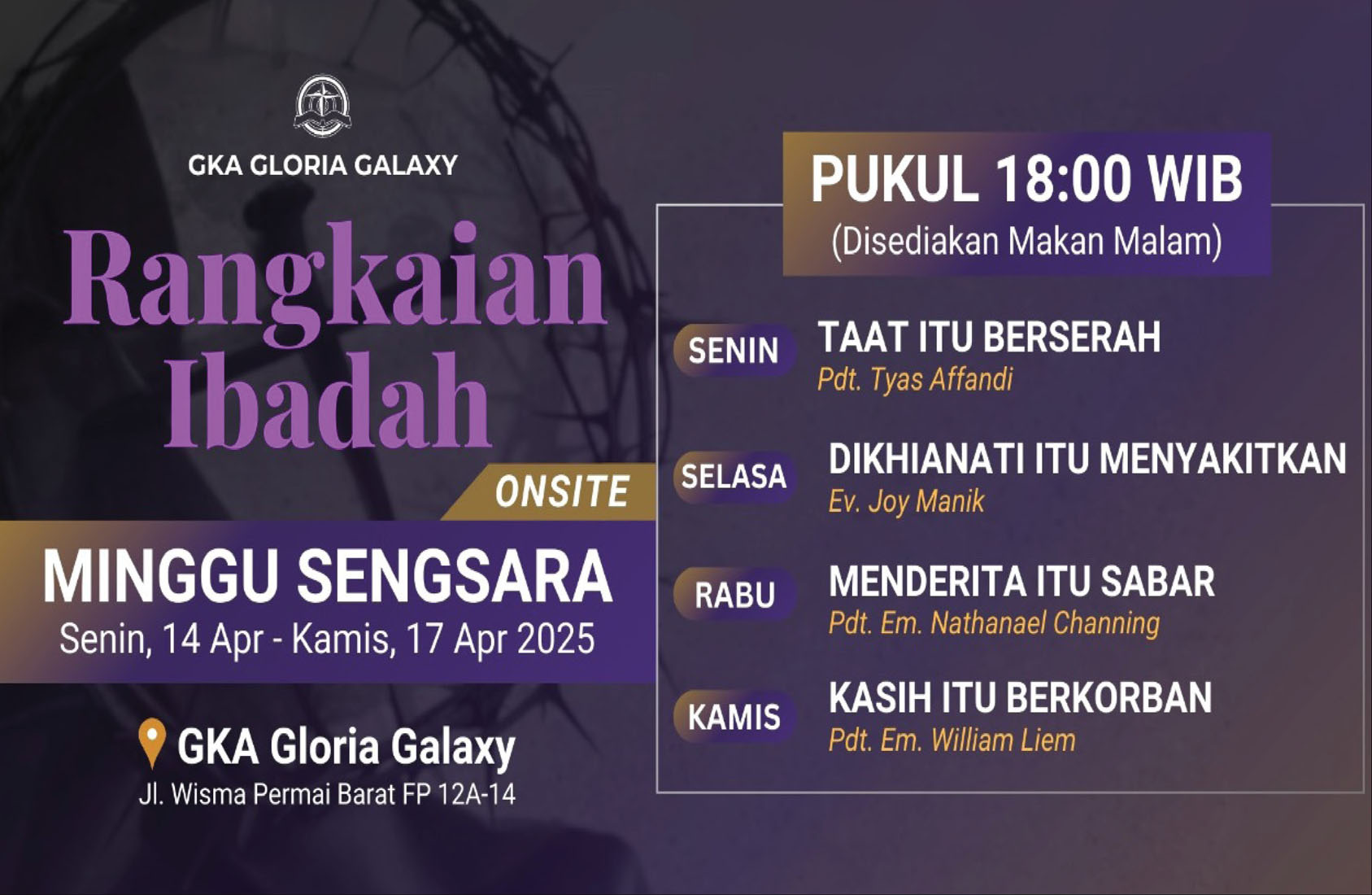 GKA GLORIA GALAXY

Rangkaian Ibadah

ONSITE

MINGGU SENGSARA

Senin, 14 Apr - Kamis, 17 Apr 2025

GKA Gloria Galaxy

Jl. Wisma Permai Barat FP 12A-14

PUKUL 18:00 WIB

(Disediakan Makan Malam)

SENIN TAAT ITU BERSERAH
Pdt. Tyas Affandi

SELASA DIKHIANATI ITU MENYAKITKAN
Ev. Joy Manik

RABU MENDERITA ITU SABAR
Pdt. Em. Nathanael Channing

KAMIS KASIH ITU BERKORBAN
Pdt. Em. William Liem